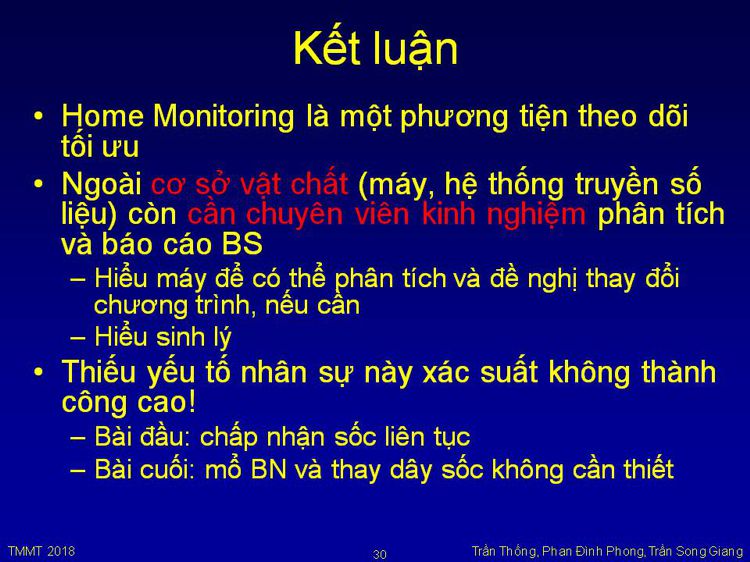 Kết luận

• Home Monitoring là một phương tiện theo dõi tối ưu

• Ngoài cơ sở vật chất (máy, hệ thống truyền số liệu) còn cần chuyên viên kinh nghiệm phân tích và báo cáo BS

– Hiểu máy để có thể phân tích và đề nghị thay đổi chương trình, nếu cần

– Hiểu sinh lý

• Thiếu yếu tố nhân sự này xác suất không thành công cao!

– Bài đầu: chấp nhận sốc liên tục

– Bài cuối: mổ BN và thay dây sốc không cần thiết

TMMT 2018

30

Trần Thống, Phan Đình Phong, Trần Song Giang